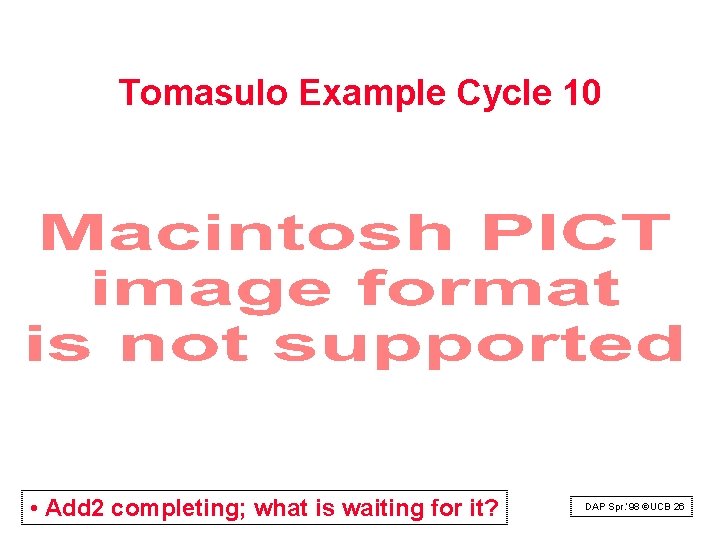 Tomasulo Example Cycle 10

Macintosh PICT image format is not supported

• Add2 completing; what is waiting for it?

DAP Spr.'98 ©UCB 26